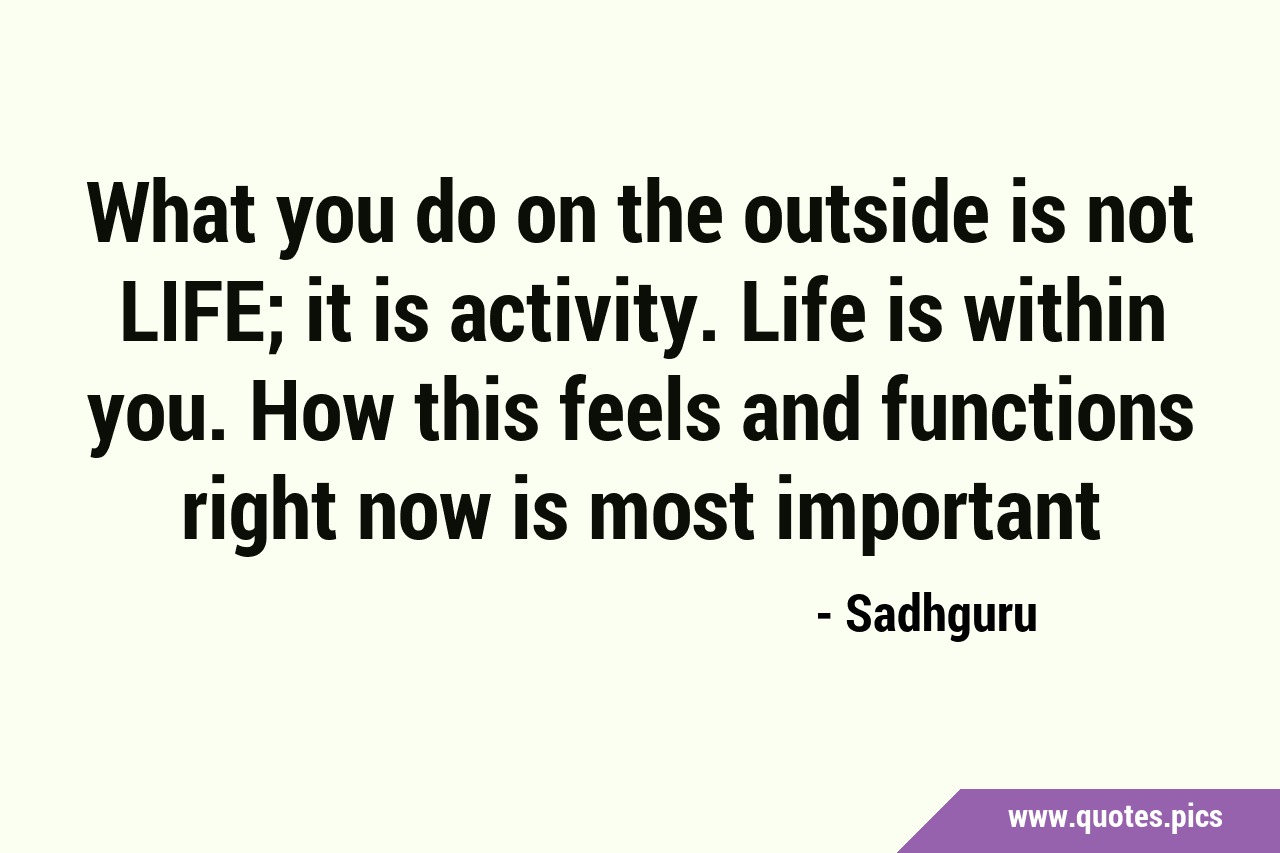 What you do on the outside is not LIFE; it is activity. Life is within you. How this feels and functions right now is most important

- Sadhguru

www.quotes.pics